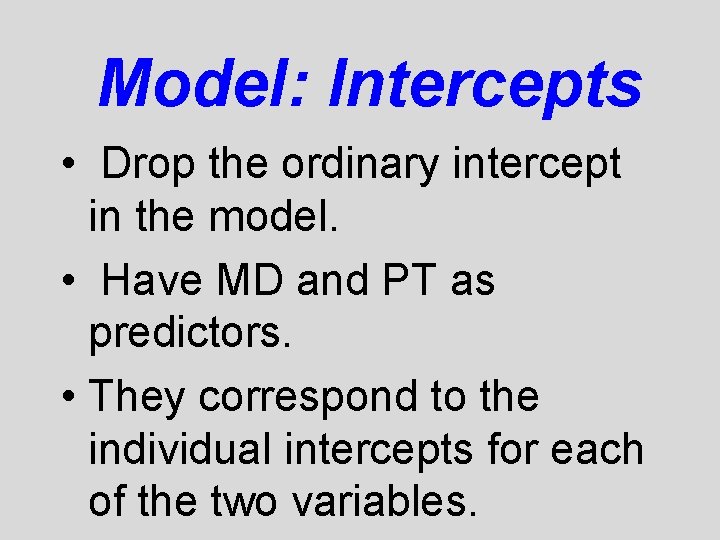 Model: Intercepts

• Drop the ordinary intercept in the model.

• Have MD and PT as predictors.

• They correspond to the individual intercepts for each of the two variables.